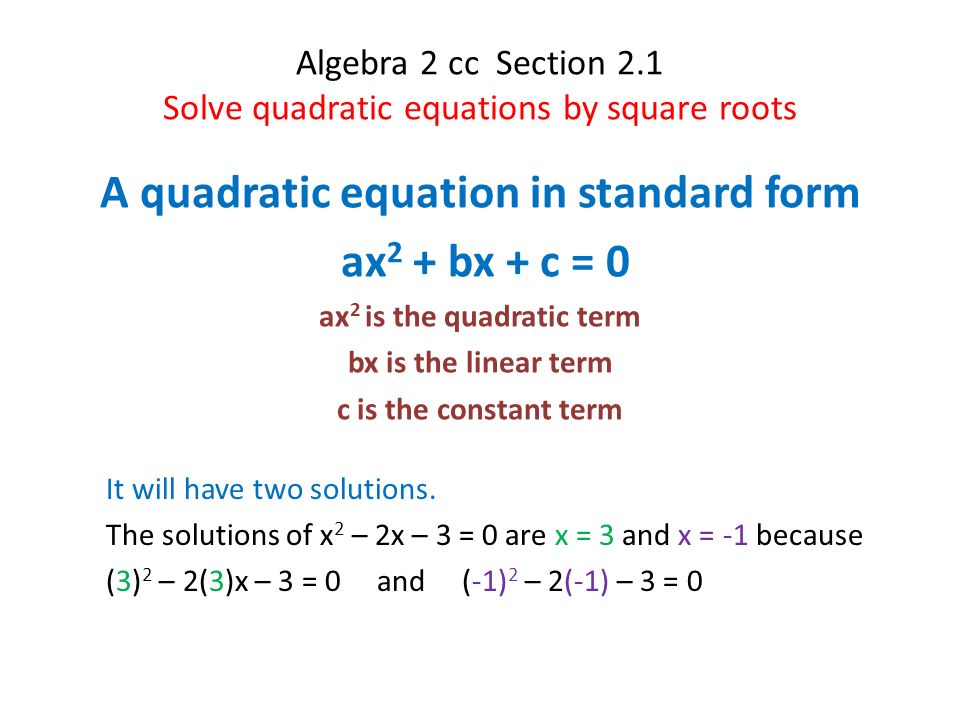 Algebra 2 cc Section 2.1
Solve quadratic equations by square roots

A quadratic equation in standard form

$ax^2 + bx + c = 0$

$ax^2$ is the quadratic term
bx is the linear term
c is the constant term

It will have two solutions.
The solutions of $x^2 – 2x – 3 = 0$ are $x = 3$ and $x = -1$ because
$(3)^2 – 2(3)x – 3 = 0$ and $(-1)^2 – 2(-1) – 3 = 0$